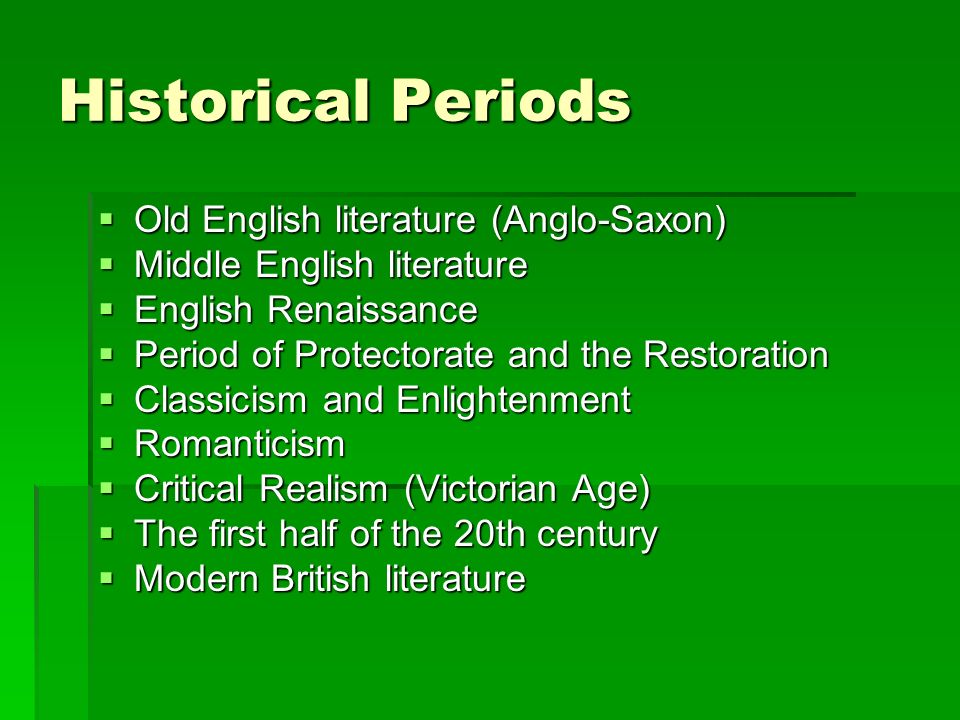 Historical Periods

- Old English literature (Anglo-Saxon)
- Middle English literature
- English Renaissance
- Period of Protectorate and the Restoration
- Classicism and Enlightenment
- Romanticism
- Critical Realism (Victorian Age)
- The first half of the 20th century
- Modern British literature